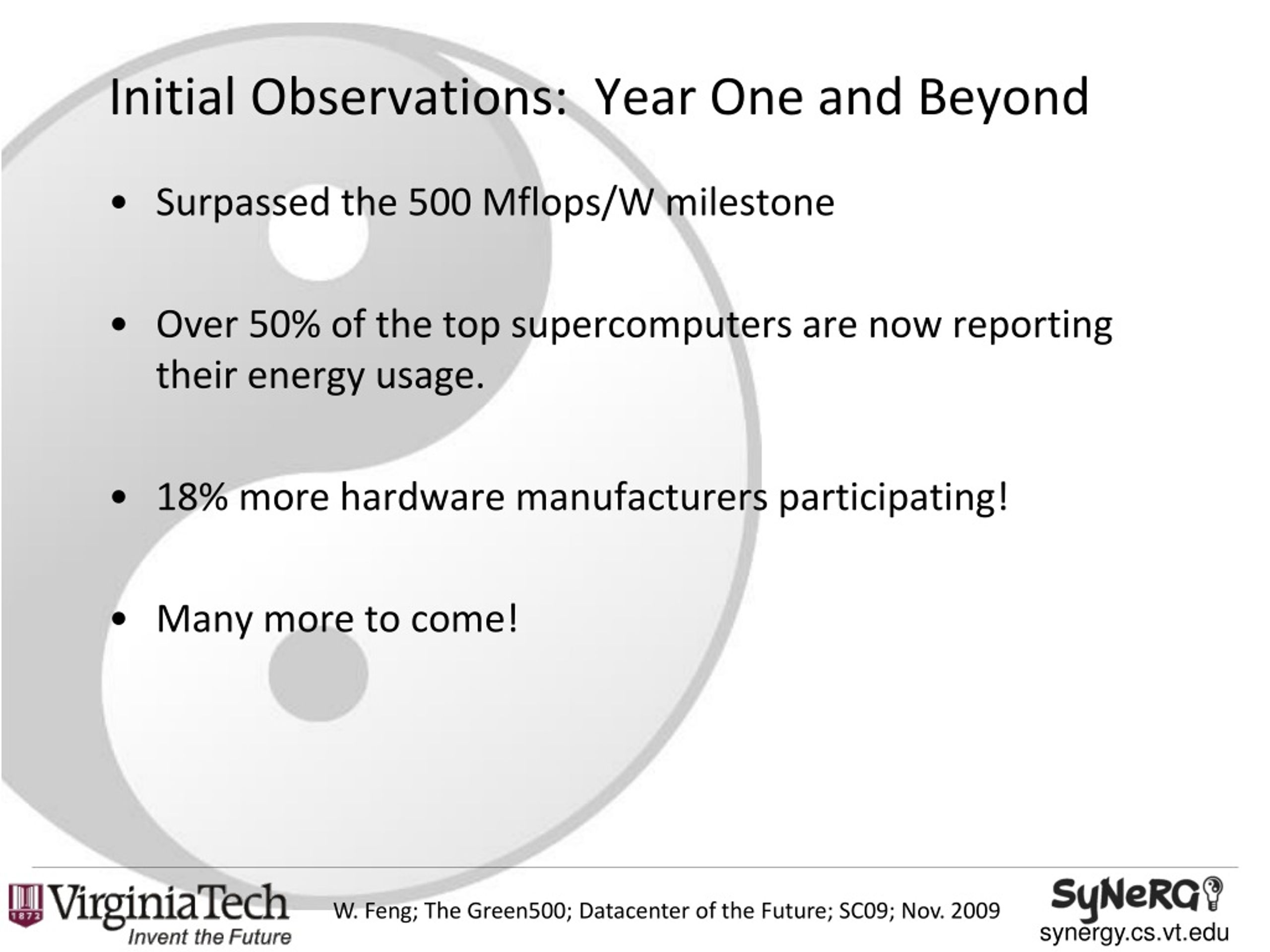 Initial Observations: Year One and Beyond

• Surpassed the 500 Mflops/W milestone

• Over 50% of the top supercomputers are now reporting their energy usage.

• 18% more hardware manufacturers participating!

• Many more to come!

1872 VirginiaTech
Invent the Future

W. Feng; The Green500; Datacenter of the Future; SC09; Nov. 2009

SyNeRG
synergy.cs.vt.edu